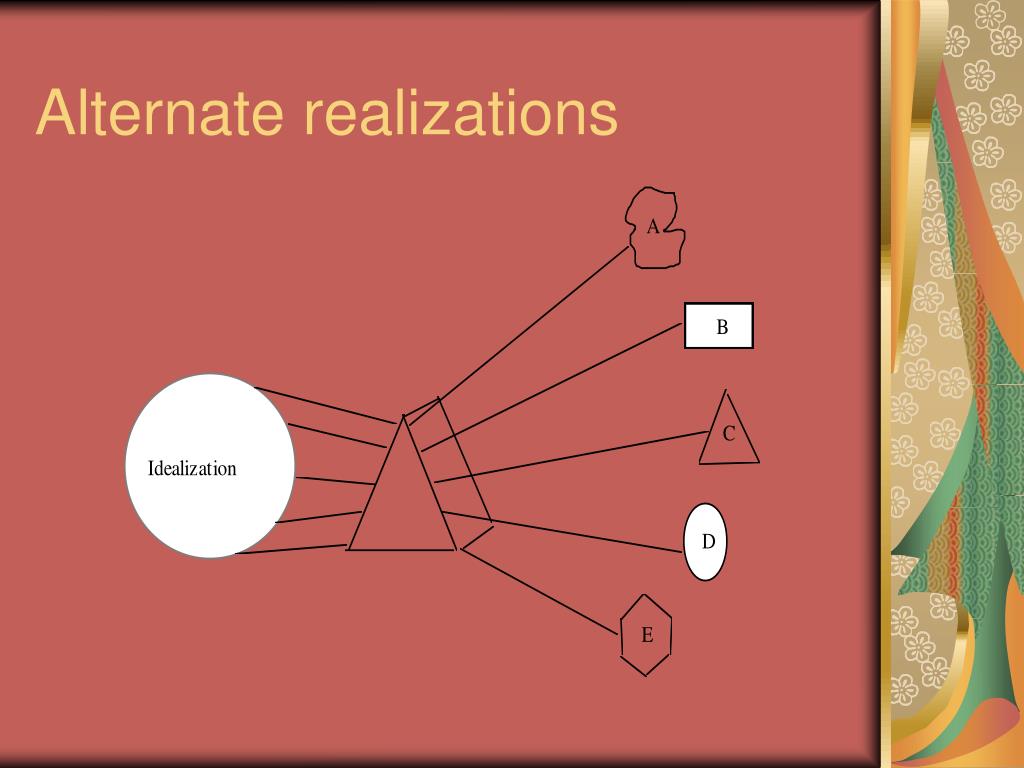 Alternate realizations

Idealization

A

B

C

D

E